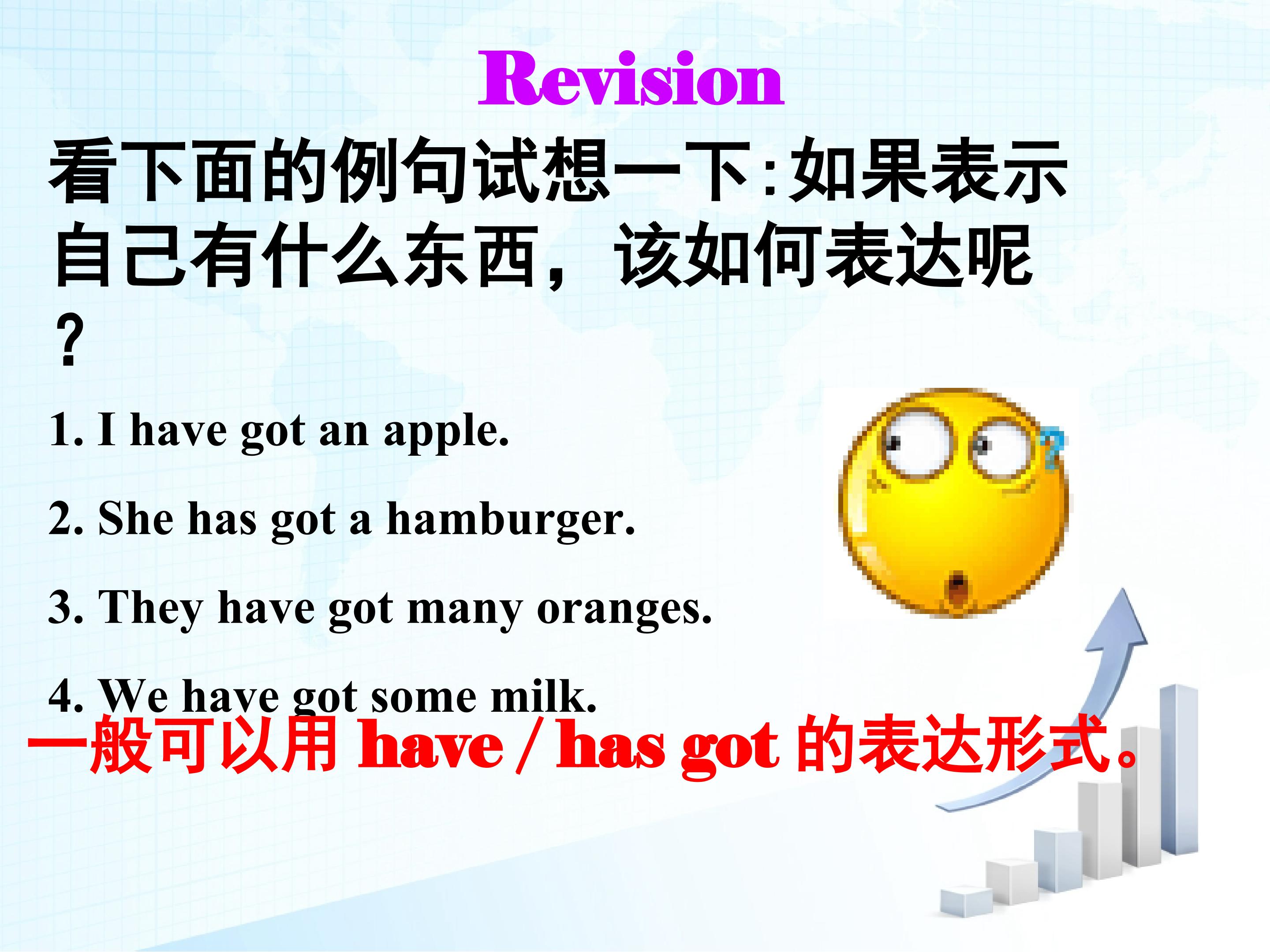 Revision

看下面的例句试想一下:如果表示自己有什么东西，该如何表达呢？

1. I have got an apple.

2. She has got a hamburger.

3. They have got many oranges.

4. We have got some milk.

一般可以用 have / has got 的表达形式。